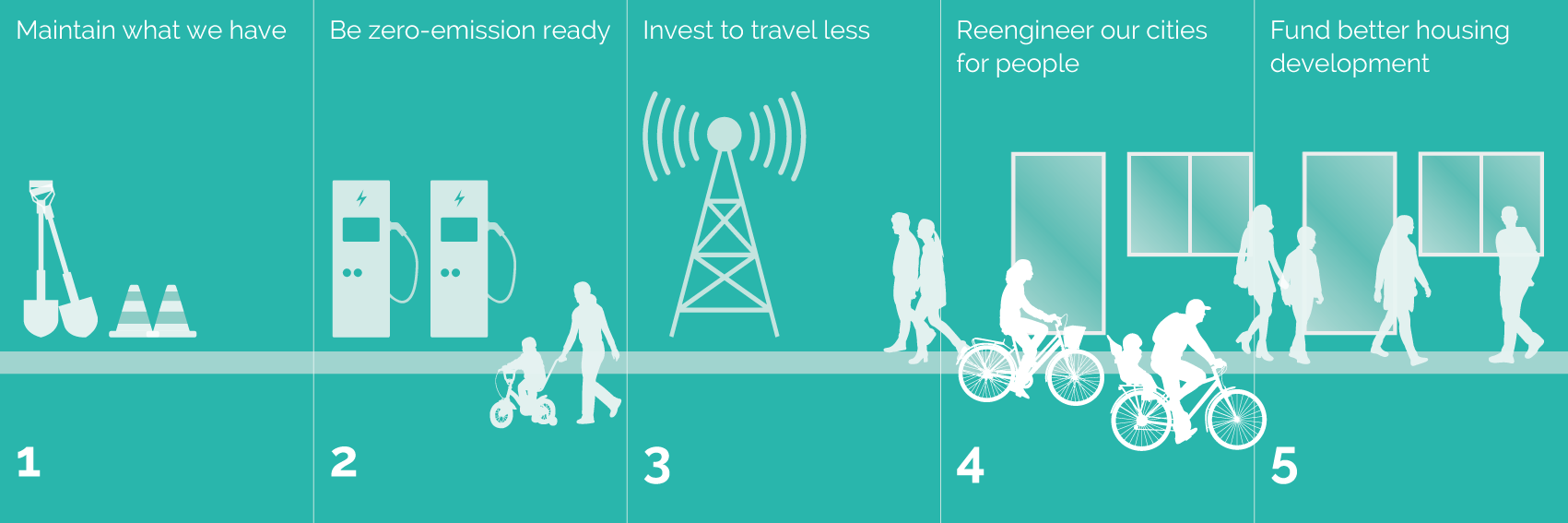 Maintain what we have

1

Be zero-emission ready

2

Invest to travel less

3

Reengineer our cities for people

4

Fund better housing development

5